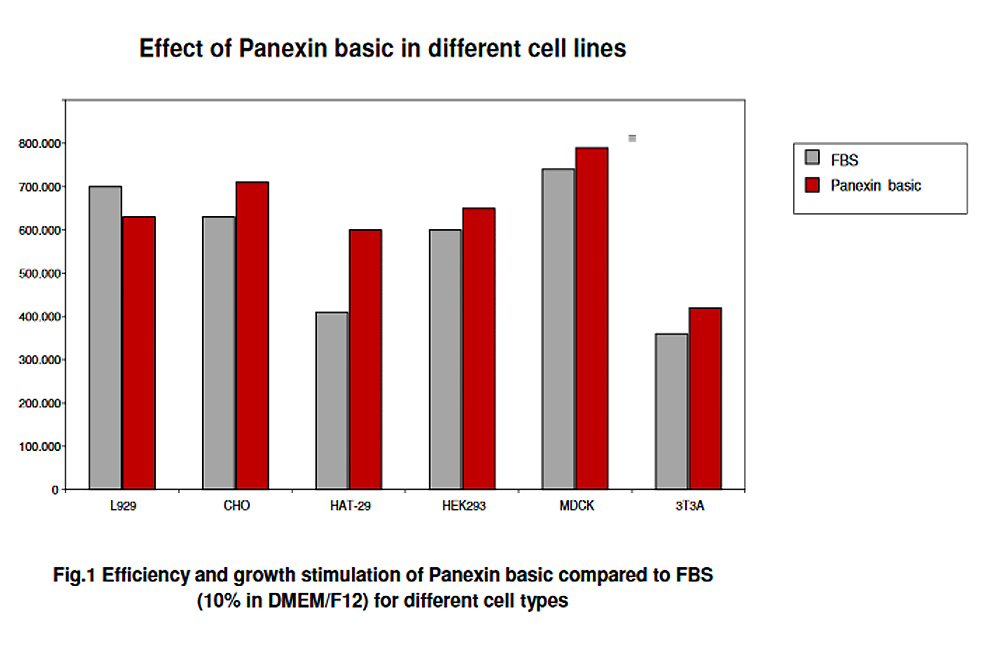 Effect of Panexin basic in different cell lines

800.000
700.000
600.000
500.000
400.000
300.000
200.000
100.000
0

L929
CHO
HAT-29
HEK293
MDCK
3T3A

FBS
Panexin basic

Fig.1 Efficiency and growth stimulation of Panexin basic compared to FBS (10% in DMEM/F12) for different cell types